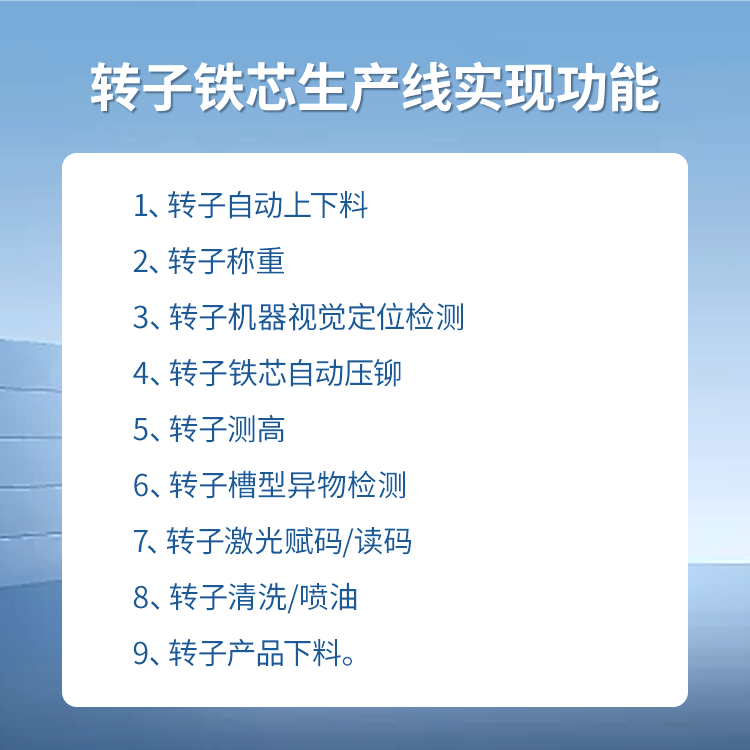 转子铁芯生产线实现功能

1、转子自动上下料

2、转子称重

3、转子机器视觉定位检测

4、转子铁芯自动压铆

5、转子测高

6、转子槽型异物检测

7、转子激光赋码/读码

8、转子清洗/喷油

9、转子产品下料。